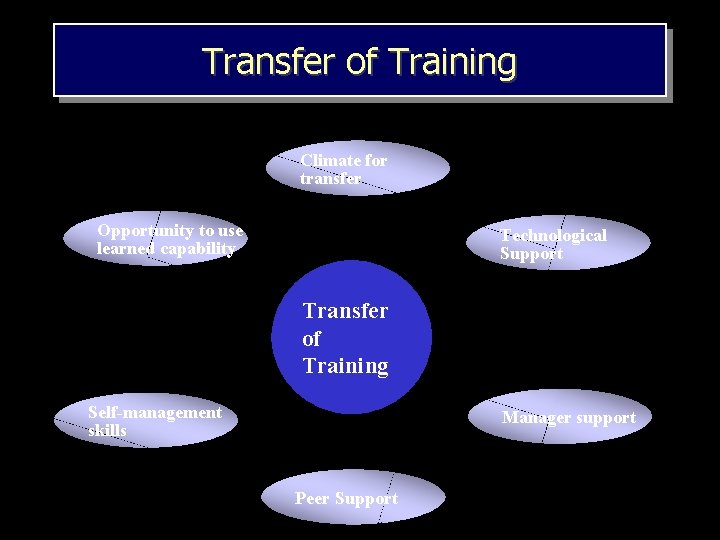 Transfer of Training

Climate for transfer

Opportunity to use learned capability

Technological Support

Transfer of Training

Self-management skills

Manager support

Peer Support